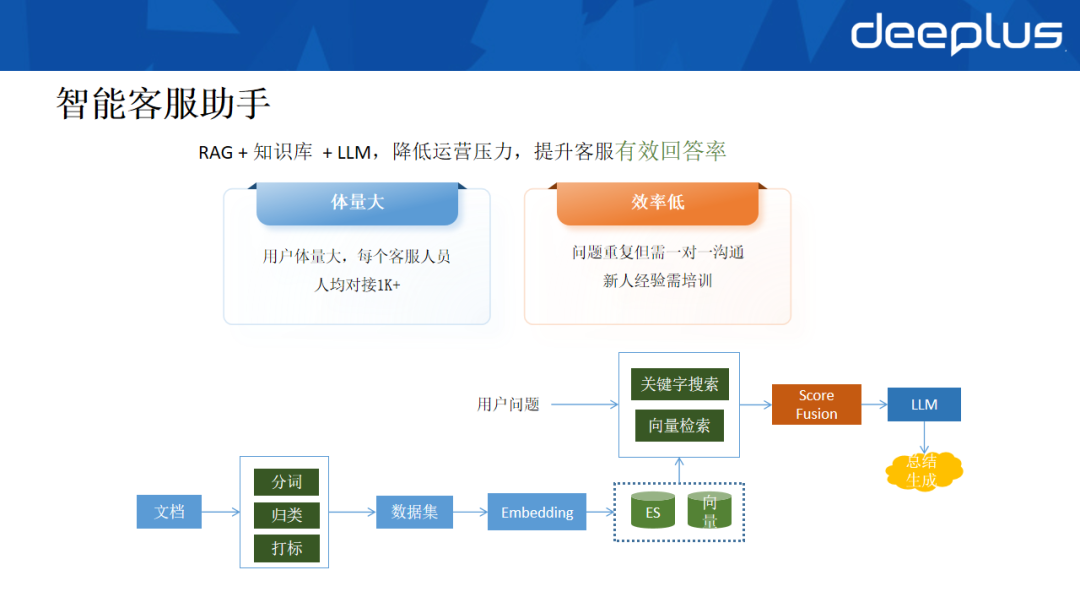 deeplus

智能客服助手

RAG + 知识库 + LLM，降低运营压力，提升客服有效回答率

体量大

用户体量大，每个客服人员人均对接1K+

效率低

问题重复但需一对一沟通
新人经验需培训

用户问题

关键字搜索

向量检索

Score Fusion

LLM

总结生成

文档

分词

归类

打标

数据集

Embedding

ES

向量